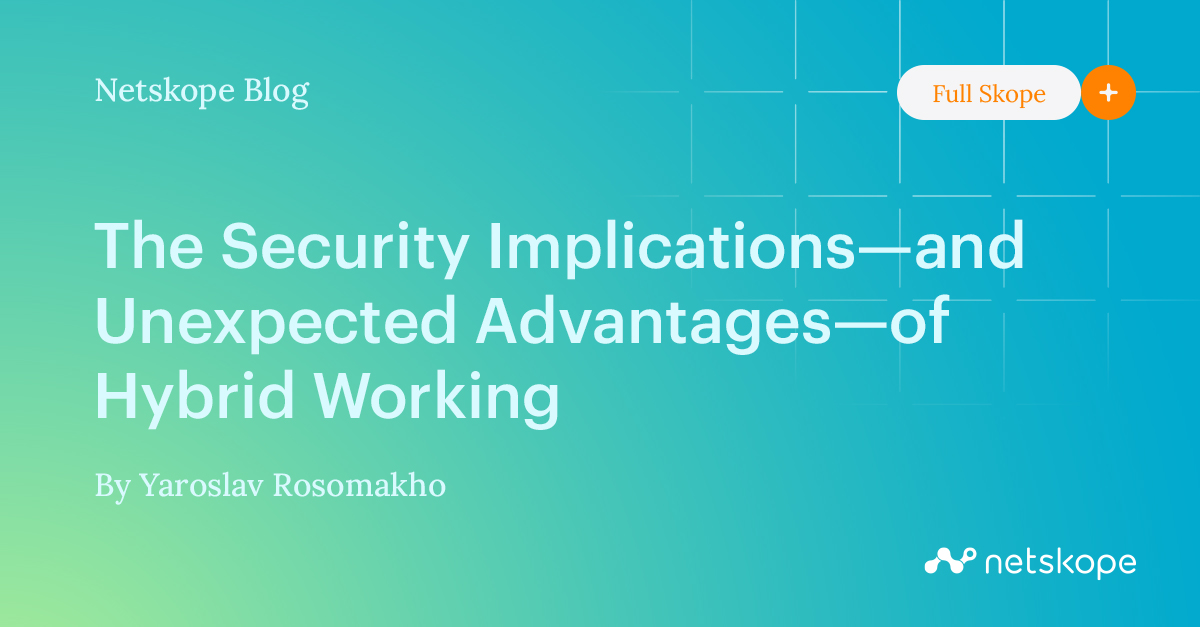 Netskope Blog

Full Skope +

The Security Implications—and Unexpected Advantages—of Hybrid Working

By Yaroslav Rosomakho

netskope